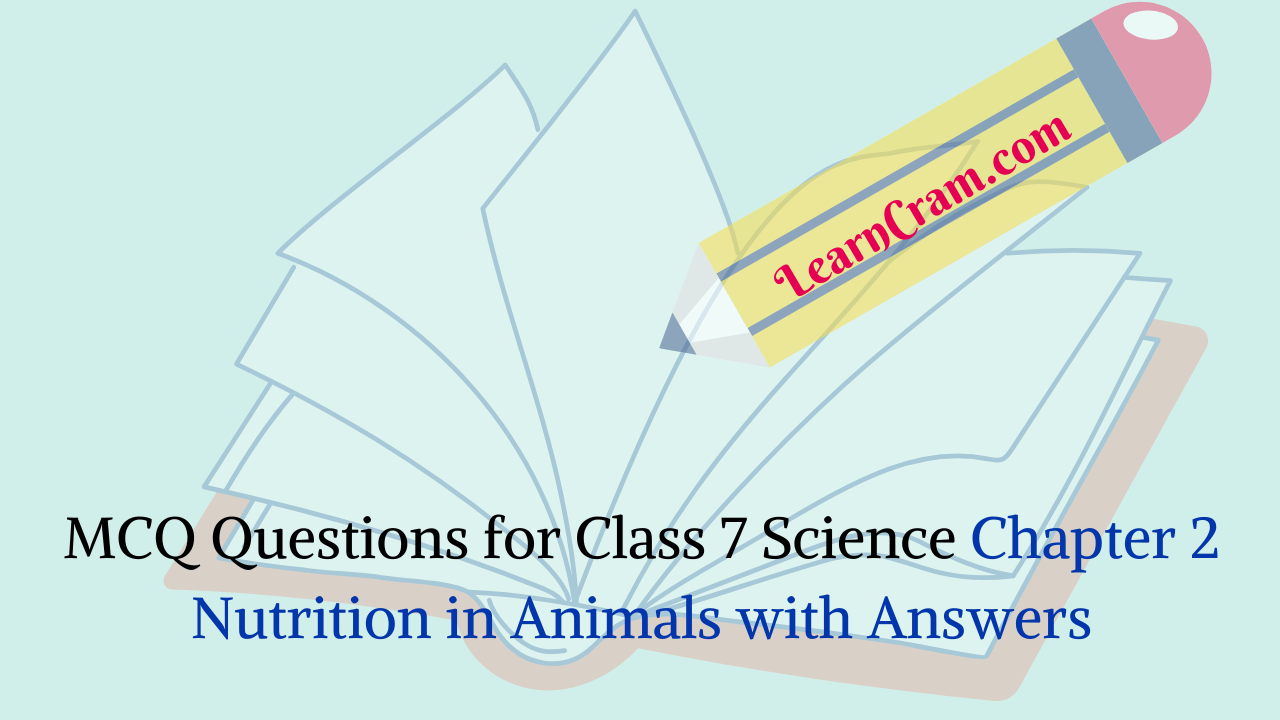 LearnCram.com

MCQ Questions for Class 7 Science Chapter 2 Nutrition in Animals with Answers